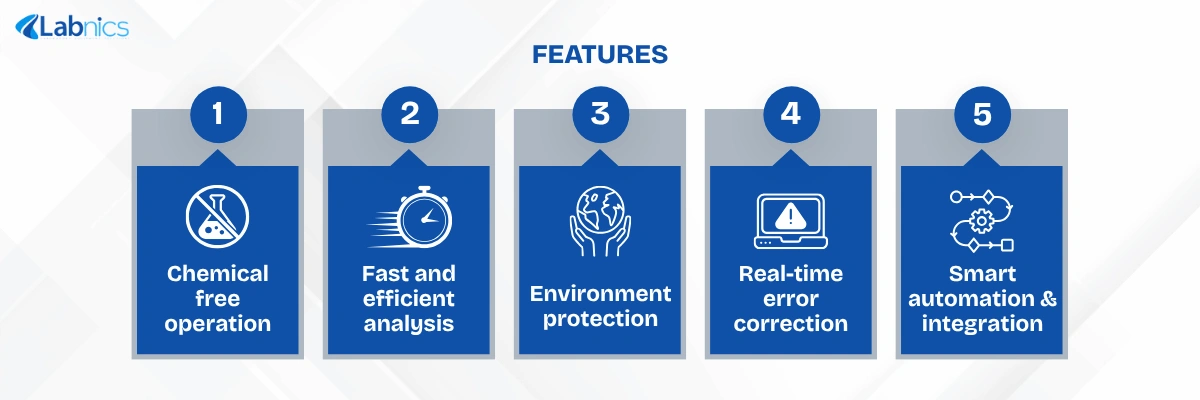 Labnics

FEATURES

1
Chemical free operation

2
Fast and efficient analysis

3
Environment protection

4
Real-time error correction

5
Smart automation & integration